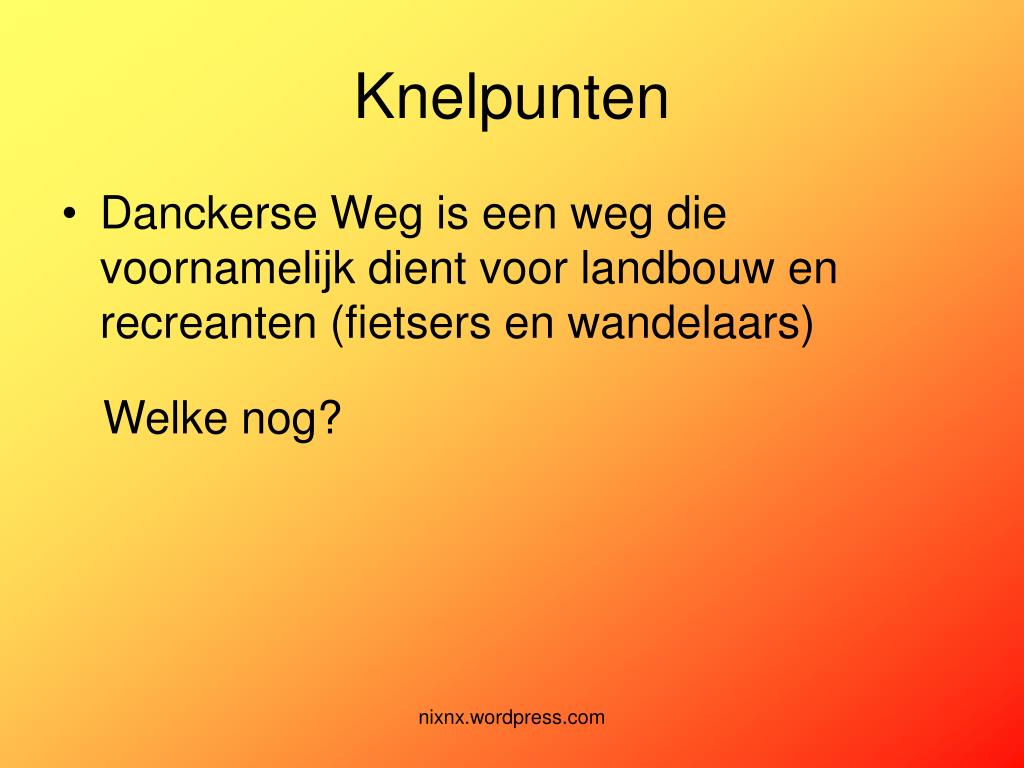 Knelpunten

• Danckerse Weg is een weg die voornamelijk dient voor landbouw en recreanten (fietsers en wandelaars)

Welke nog?

nixnx.wordpress.com